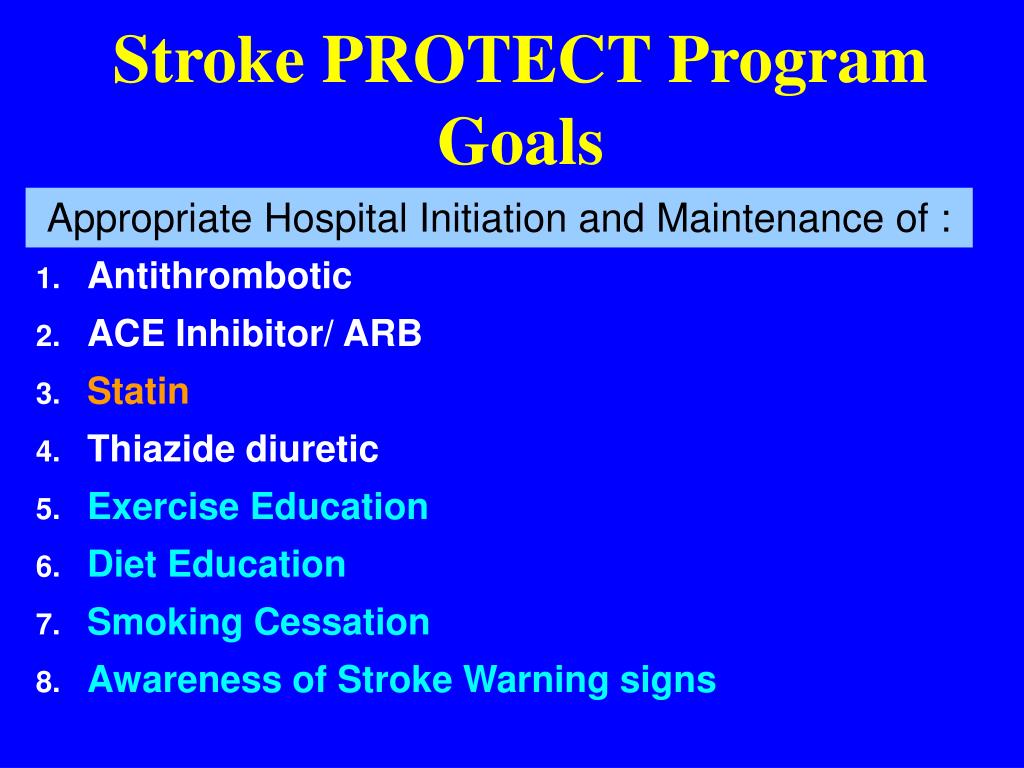 Stroke PROTECT Program Goals

Appropriate Hospital Initiation and Maintenance of :

1. Antithrombotic
2. ACE Inhibitor/ ARB
3. Statin
4. Thiazide diuretic
5. Exercise Education
6. Diet Education
7. Smoking Cessation
8. Awareness of Stroke Warning signs